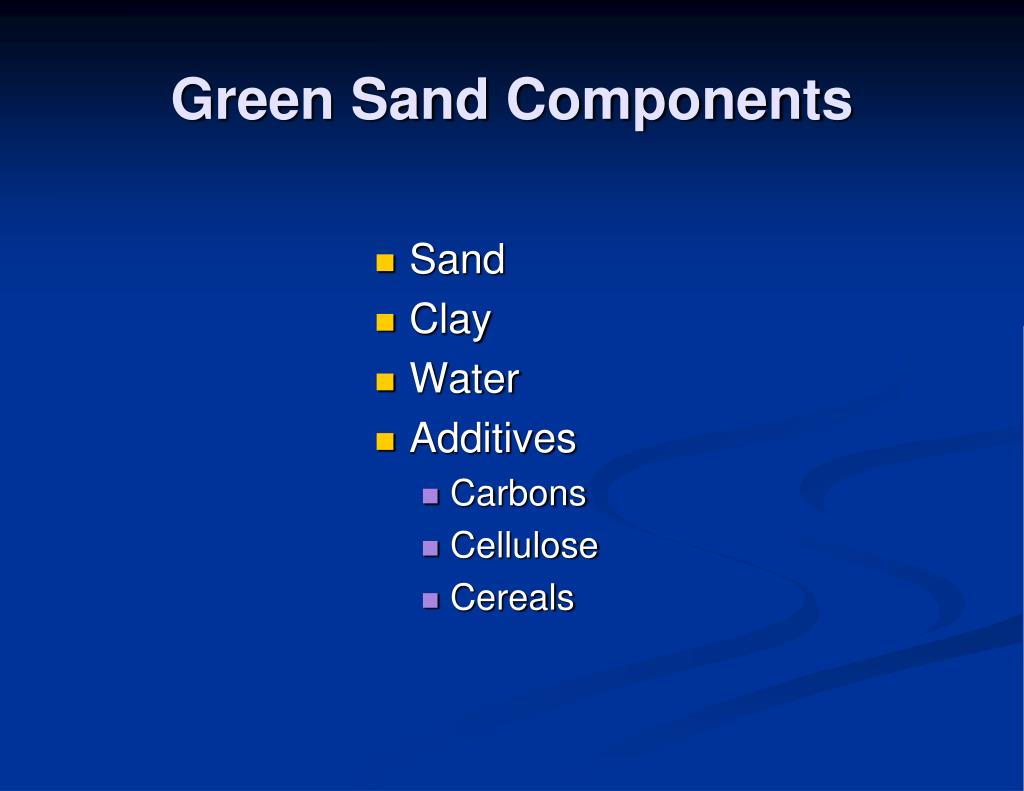 Green Sand Components

- Sand
- Clay
- Water
- Additives
  - Carbons
  - Cellulose
  - Cereals